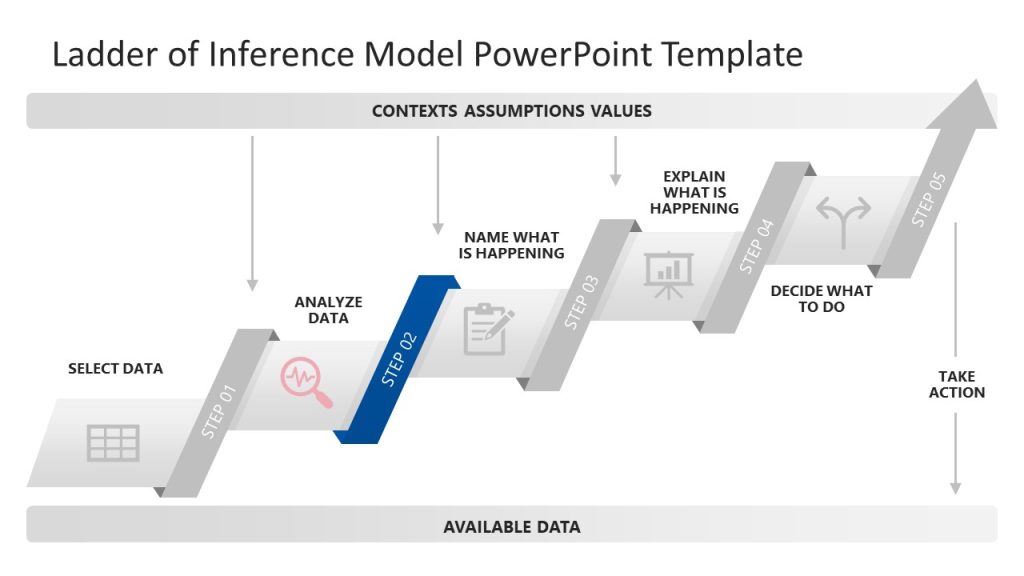 Ladder of Inference Model PowerPoint Template

CONTEXTS ASSUMPTIONS VALUES

SELECT DATA

STEP 01

ANALYZE DATA

STEP 02

NAME WHAT IS HAPPENING

STEP 03

EXPLAIN WHAT IS HAPPENING

STEP 04

DECIDE WHAT TO DO

STEP 05

TAKE ACTION

AVAILABLE DATA